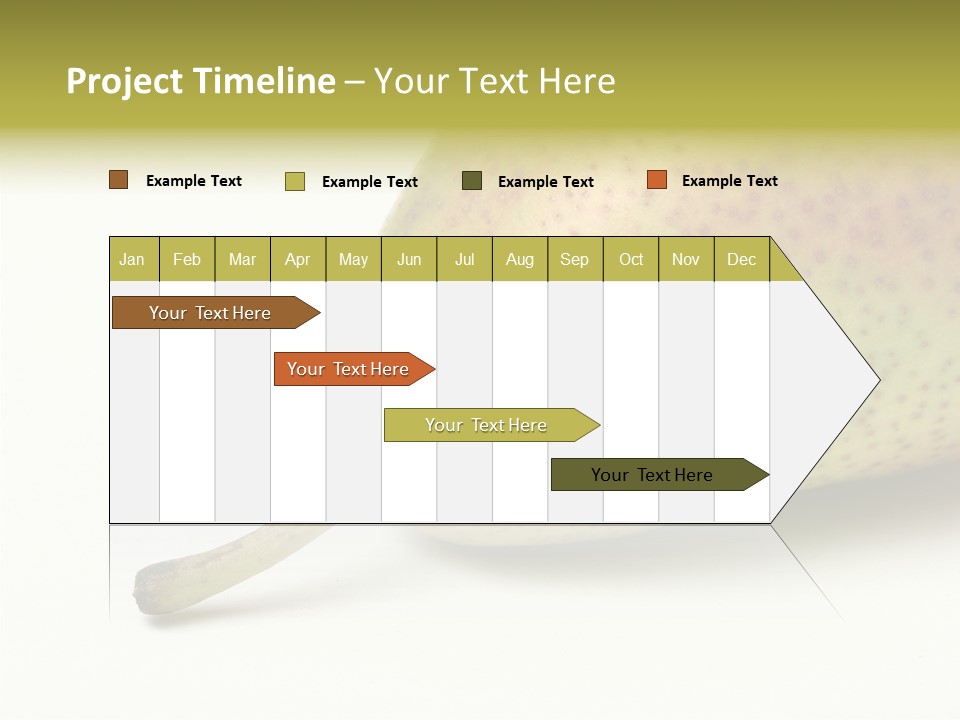 Project Timeline – Your Text Here

Example Text
Example Text
Example Text
Example Text

| Jan | Feb | Mar | Apr | May | Jun | Jul | Aug | Sep | Oct | Nov | Dec |
|---|---|---|---|---|---|---|---|---|---|---|---|

Your Text Here
Your Text Here
Your Text Here
Your Text Here